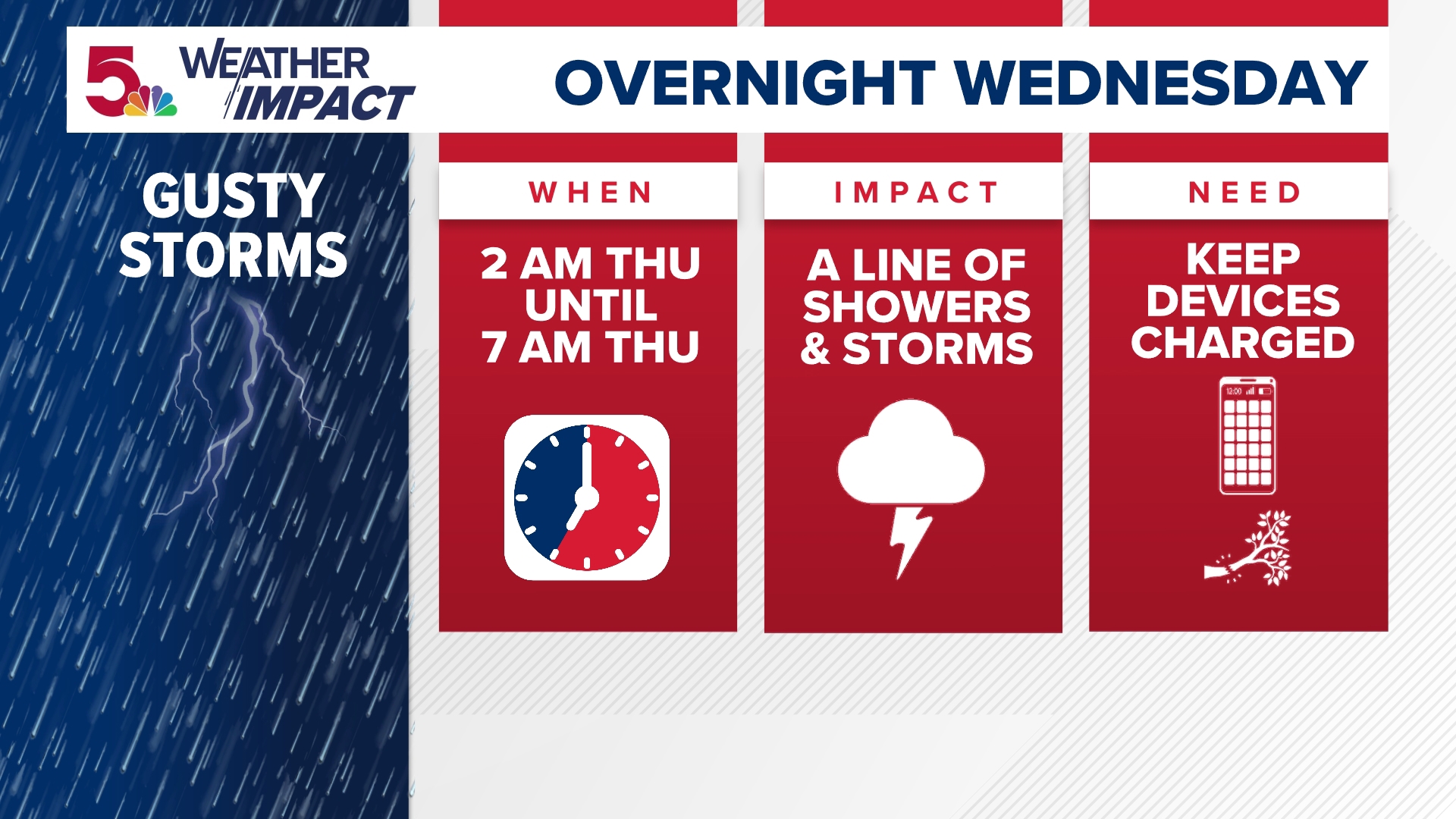 5 WEATHER IMPACT

OVERNIGHT WEDNESDAY

GUSTY STORMS

WHEN

2 AM THU UNTIL 7 AM THU

IMPACT

A LINE OF SHOWERS & STORMS

NEED

KEEP DEVICES CHARGED

12:00